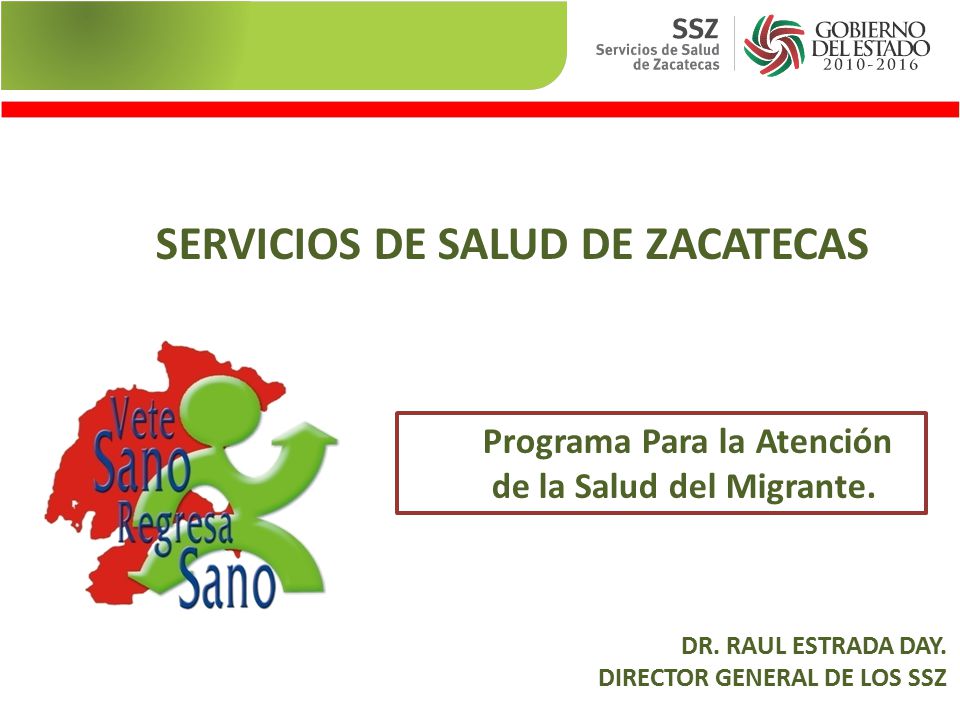 SSZ
Servicios de Salud de Zacatecas

GOBIERNO DEL ESTADO
2010-2016

SERVICIOS DE SALUD DE ZACATECAS

Vete Sano Regresa Sano

Programa Para la Atención de la Salud del Migrante.

DR. RAUL ESTRADA DAY.
DIRECTOR GENERAL DE LOS SSZ